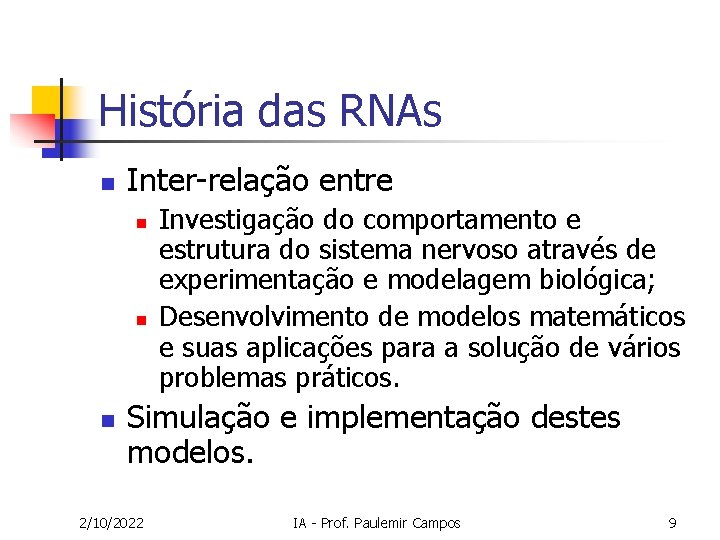 História das RNAs

Inter-relação entre

Investigação do comportamento e estrutura do sistema nervoso através de experimentação e modelagem biológica;

Desenvolvimento de modelos matemáticos e suas aplicações para a solução de vários problemas práticos.

Simulação e implementação destes modelos.

2/10/2022 IA - Prof. Paulemir Campos 9